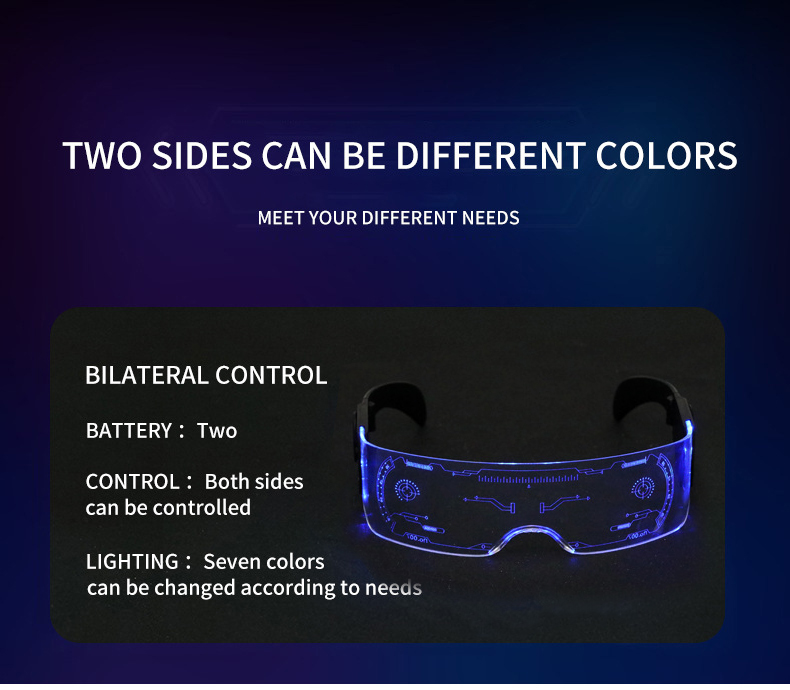 TWO SIDES CAN BE DIFFERENT COLORS

MEET YOUR DIFFERENT NEEDS

BILATERAL CONTROL

BATTERY： Two

CONTROL： Both sides can be controlled

LIGHTING： Seven colors can be changed according to needs